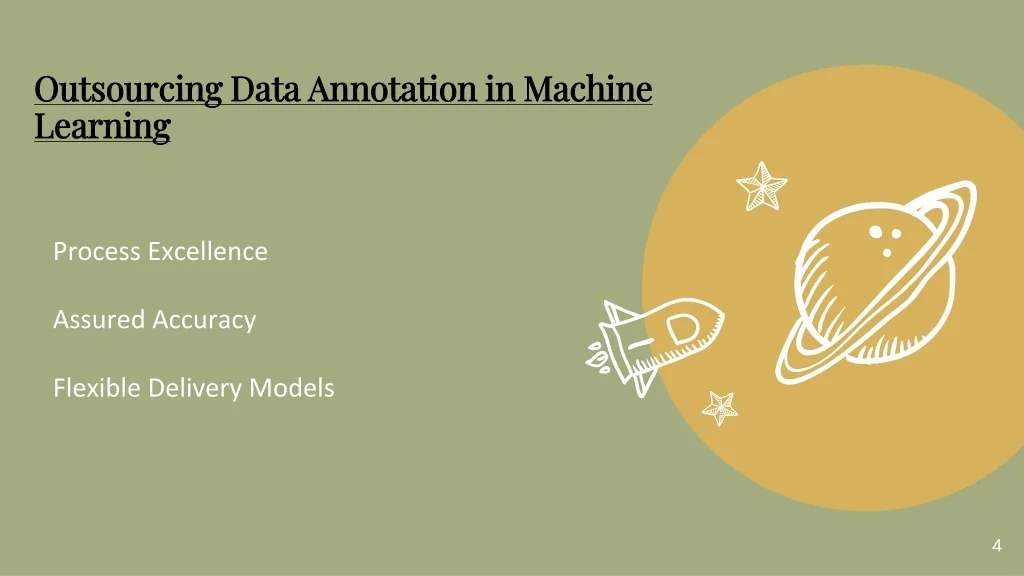 Outsourcing Data Annotation in Machine Learning

Process Excellence

Assured Accuracy

Flexible Delivery Models

4